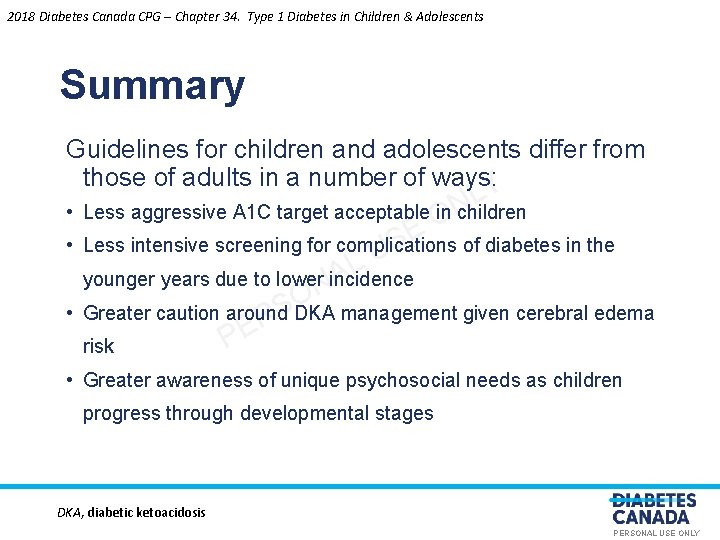 2018 Diabetes Canada CPG – Chapter 34. Type 1 Diabetes in Children & Adolescents

Summary

Guidelines for children and adolescents differ from those of adults in a number of ways:

• Less aggressive A1C target acceptable in children
• Less intensive screening for complications of diabetes in the younger years due to lower incidence
• Greater caution around DKA management given cerebral edema risk
• Greater awareness of unique psychosocial needs as children progress through developmental stages

PERSONAL USE ONLY

DKA, diabetic ketoacidosis

DIABETES CANADA
PERSONAL USE ONLY